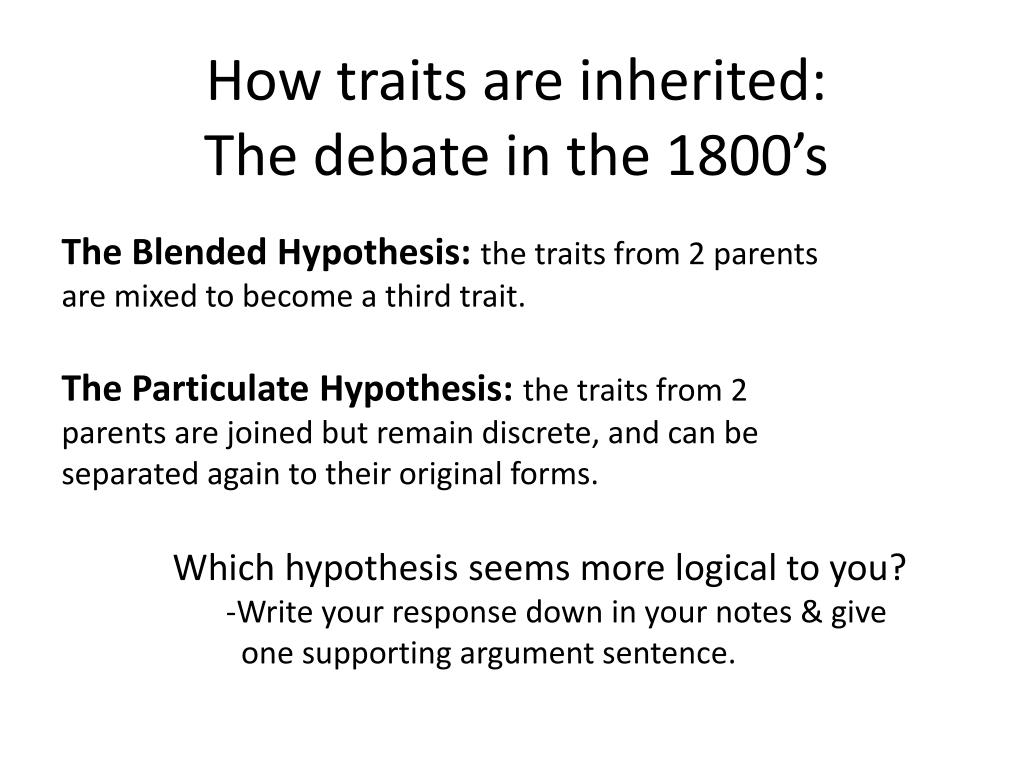 How traits are inherited:
The debate in the 1800’s

The Blended Hypothesis: the traits from 2 parents are mixed to become a third trait.

The Particulate Hypothesis: the traits from 2 parents are joined but remain discrete, and can be separated again to their original forms.

Which hypothesis seems more logical to you?
-Write your response down in your notes & give one supporting argument sentence.